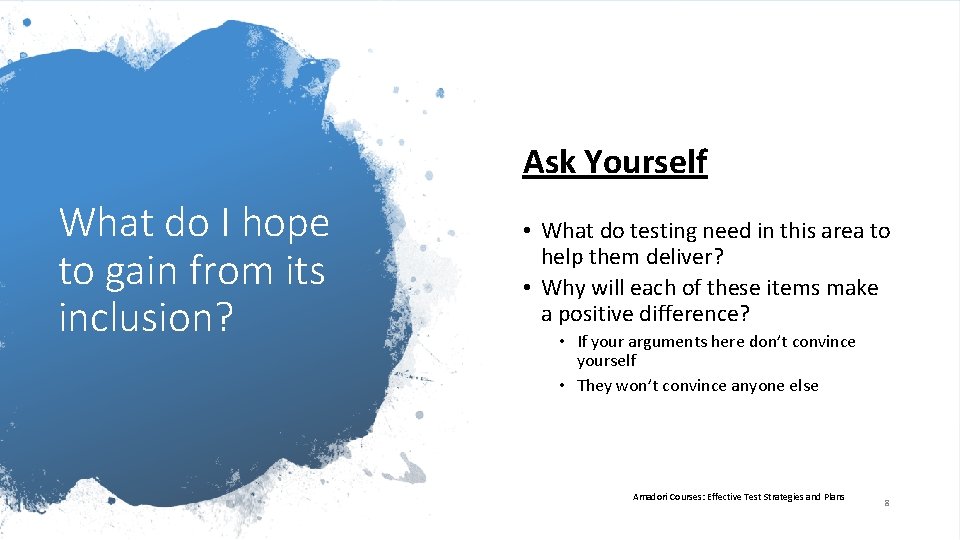 What do I hope to gain from its inclusion?

Ask Yourself

• What do testing need in this area to help them deliver?
• Why will each of these items make a positive difference?
  • If your arguments here don't convince yourself
  • They won't convince anyone else

Amadori Courses: Effective Test Strategies and Plans

8